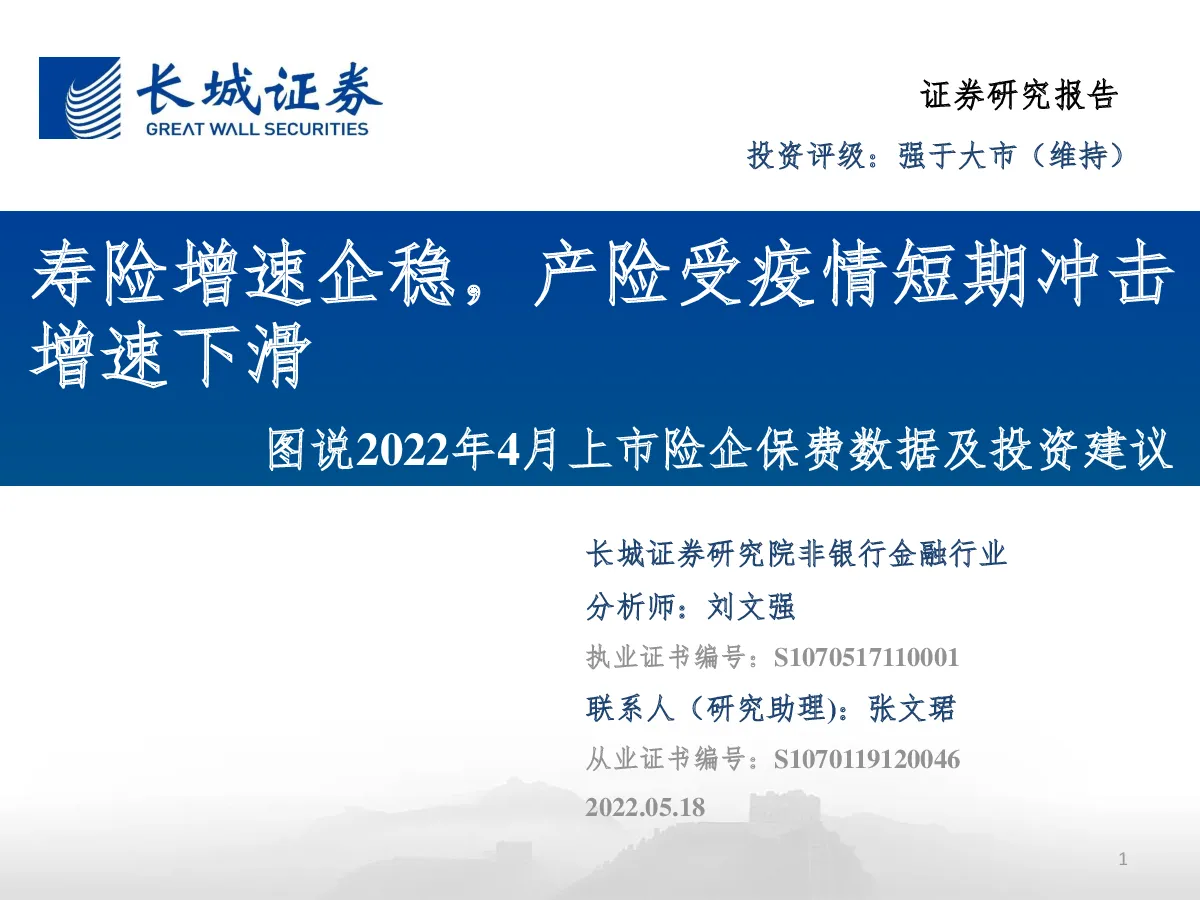 长城证券
GREAT WALL SECURITIES

证券研究报告

投资评级：强于大市（维持）

寿险增速企稳，产险受疫情短期冲击增速下滑

图说2022年4月上市险企保费数据及投资建议

长城证券研究院非银行金融行业

分析师：刘文强

执业证书编号：S1070517110001

联系人（研究助理)：张文珺

从业证书编号：S1070119120046

2022.05.18

1